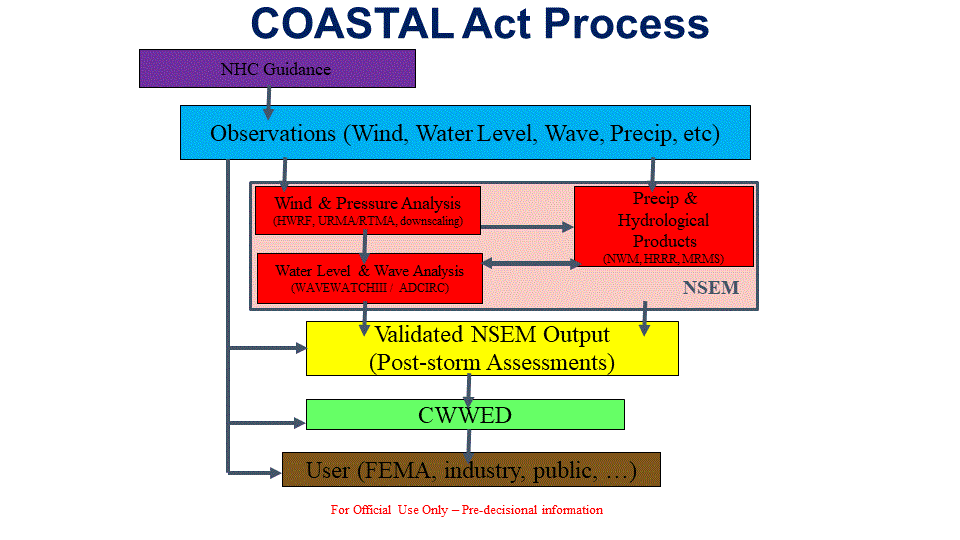 COASTAL Act Process

NHC Guidance

Observations (Wind, Water Level, Wave, Precip, etc)

Wind & Pressure Analysis
(HWRF, URMA/RTMA, downscaling)

Precip & Hydrological Products
(NWM, HRRR, MRMS)

Water Level & Wave Analysis
(WAVEWATCHIII / ADCIRC)

NSEM

Validated NSEM Output
(Post-storm Assessments)

CWWED

User (FEMA, industry, public, …)

For Official Use Only – Pre-decisional information